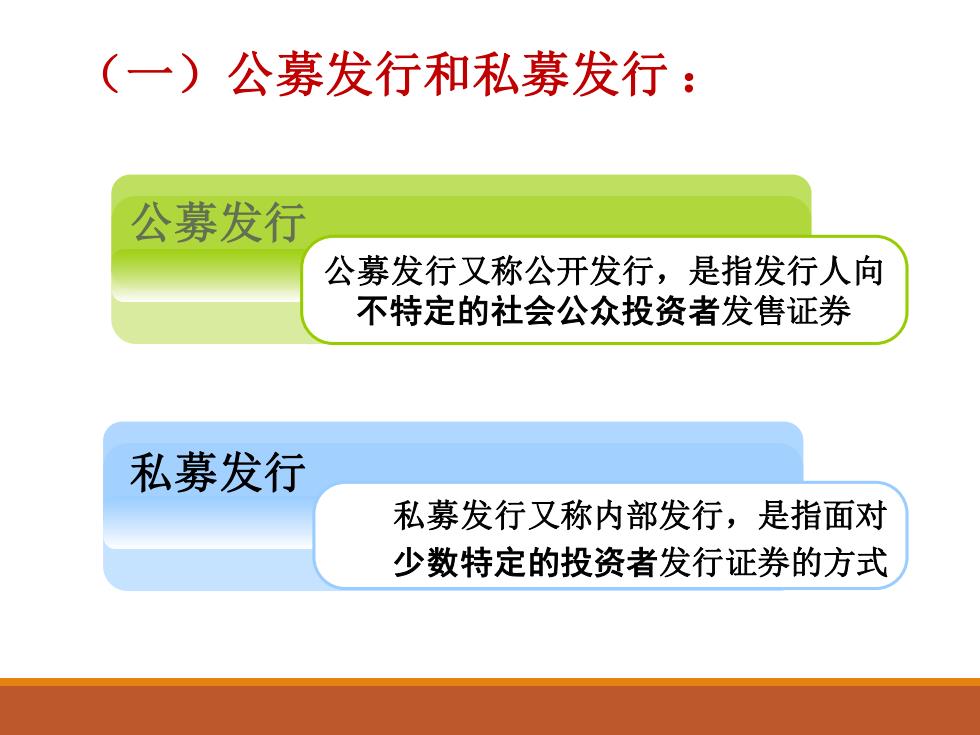 （一）公募发行和私募发行：

公募发行

公募发行又称公开发行，是指发行人向不特定的社会公众投资者发售证券

私募发行

私募发行又称内部发行，是指面对少数特定的投资者发行证券的方式